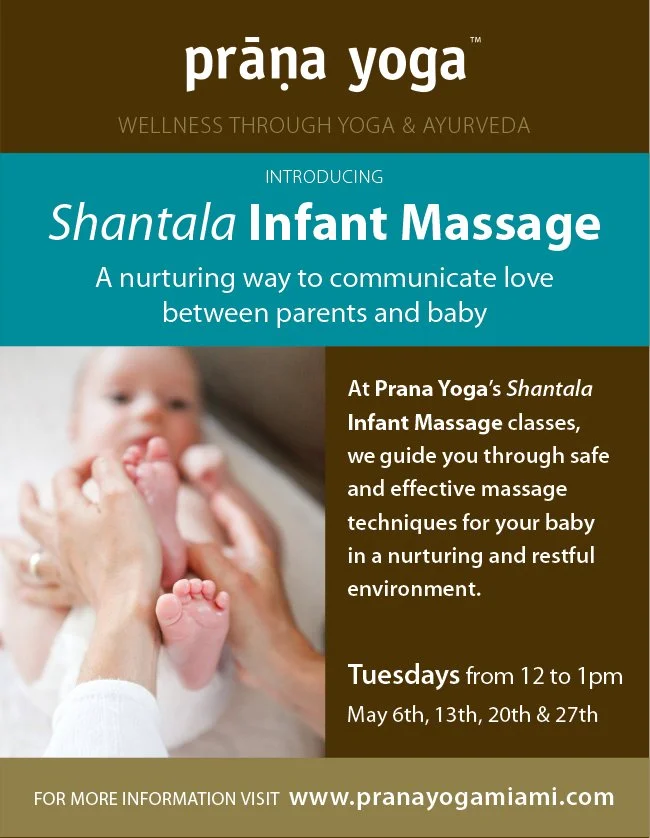 prāṇa yoga™

WELLNESS THROUGH YOGA & AYURVEDA

INTRODUCING

Shantala Infant Massage

A nurturing way to communicate love between parents and baby

At Prana Yoga's Shantala Infant Massage classes, we guide you through safe and effective massage techniques for your baby in a nurturing and restful environment.

Tuesdays from 12 to 1pm
May 6th, 13th, 20th & 27th

FOR MORE INFORMATION VISIT www.pranayogamiami.com